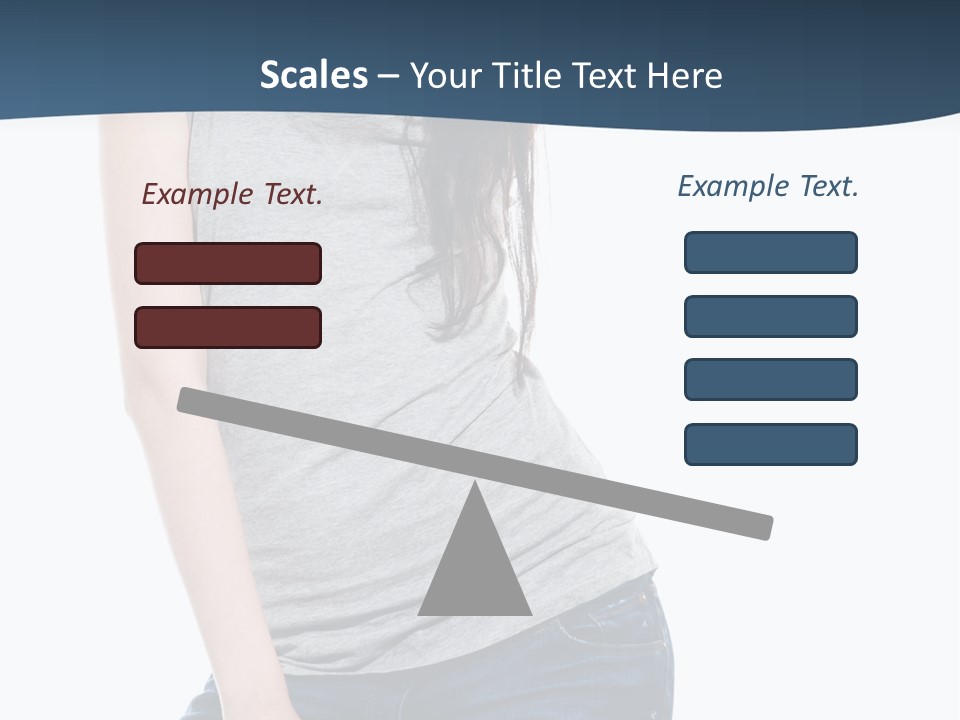 Scales – Your Title Text Here

Example Text.

Example Text.